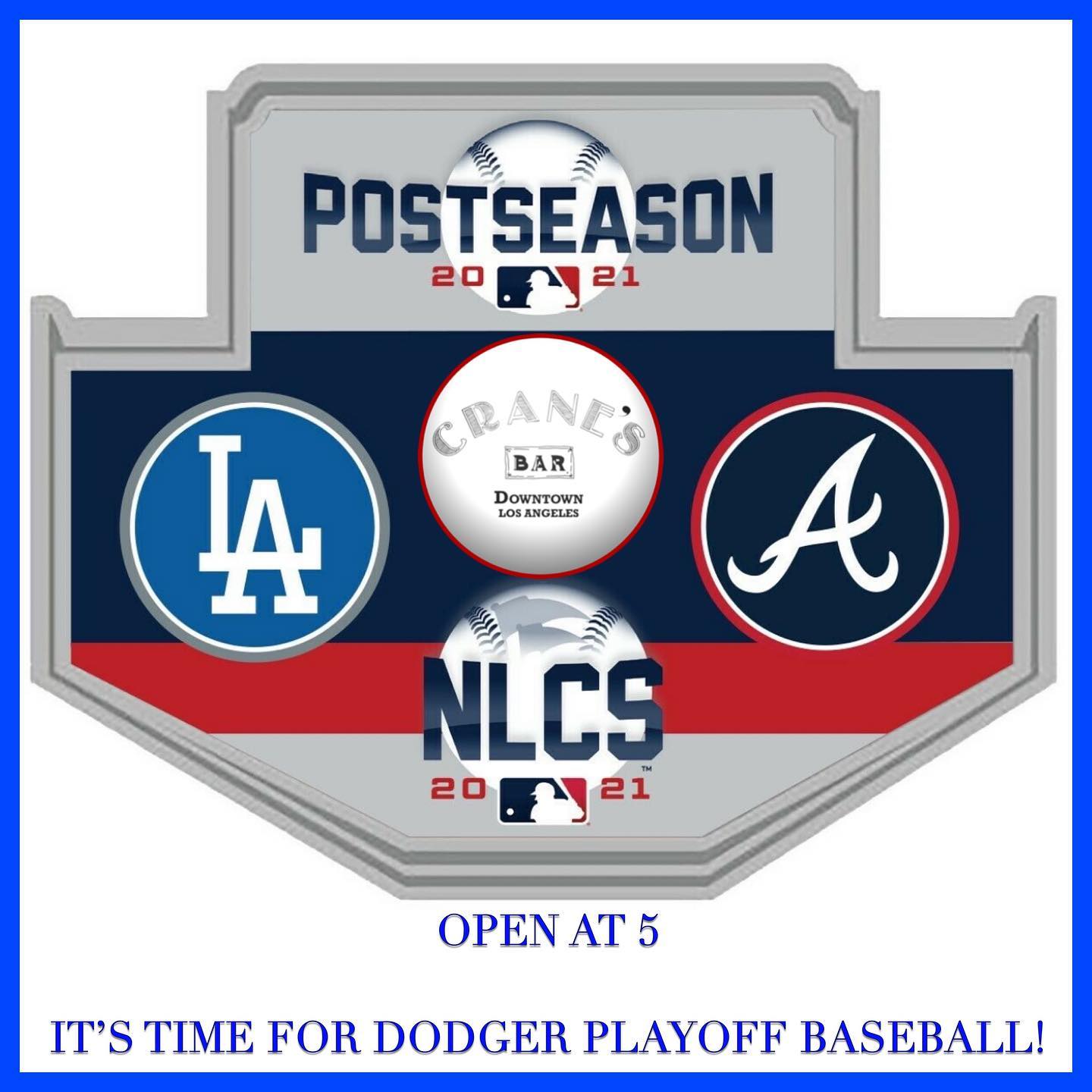 POSTSEASON
20 21

LA

CRANE'S
BAR
DOWNTOWN
LOS ANGELES

A

NLCS
20 21

OPEN AT 5

IT'S TIME FOR DODGER PLAYOFF BASEBALL!